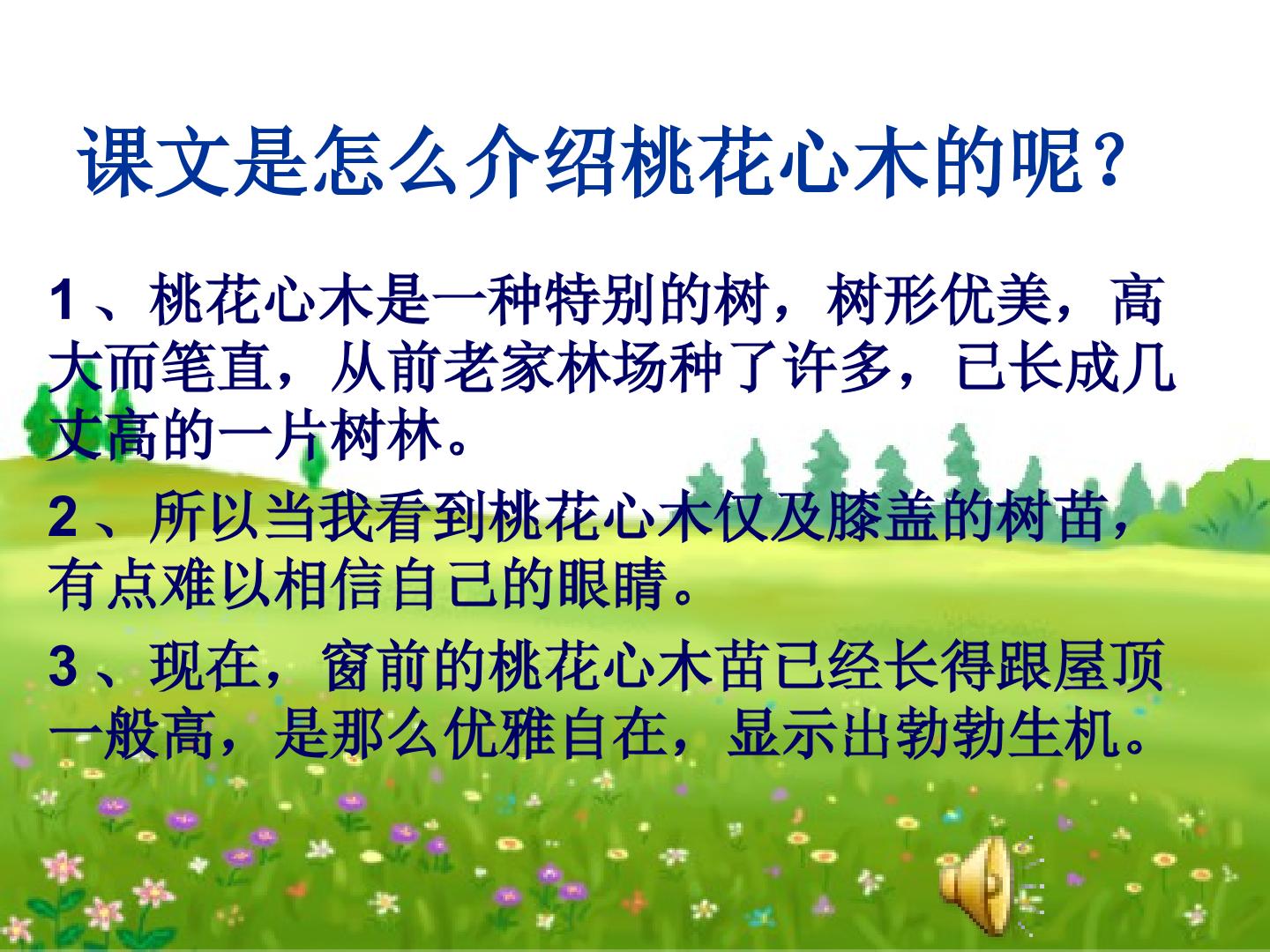 课文是怎么介绍桃花心木的呢？

1、桃花心木是一种特别的树，树形优美，高大而笔直，从前老家林场种了许多，已长成几丈高的一片树林。

2、所以当我看到桃花心木仅及膝盖的树苗，有点难以相信自己的眼睛。

3、现在，窗前的桃花心木苗已经长得跟屋顶一般高，是那么优雅自在，显示出勃勃生机。